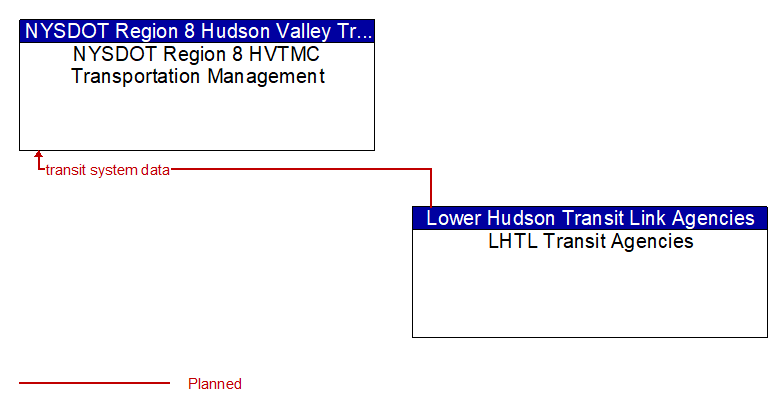 NYSDOT Region 8 Hudson Valley Tr...
NYSDOT Region 8 HVTMC Transportation Management

transit system data

Lower Hudson Transit Link Agencies
LHTL Transit Agencies

Planned